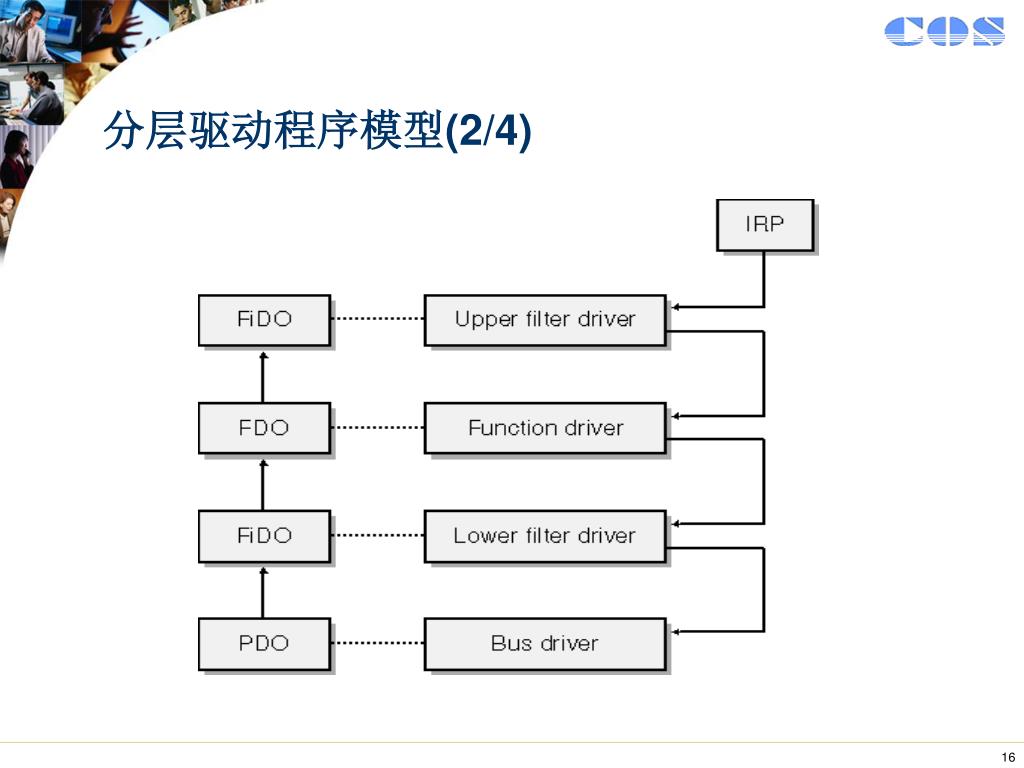 COS

分层驱动程序模型(2/4)

IRP

FiDO

Upper filter driver

FDO

Function driver

FiDO

Lower filter driver

PDO

Bus driver

16